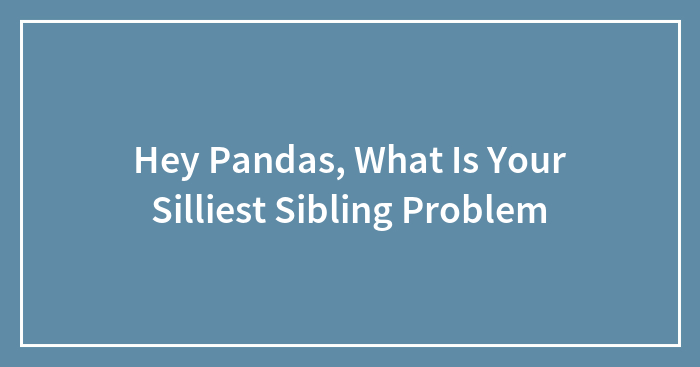 Hey Pandas, What Is Your Silliest Sibling Problem